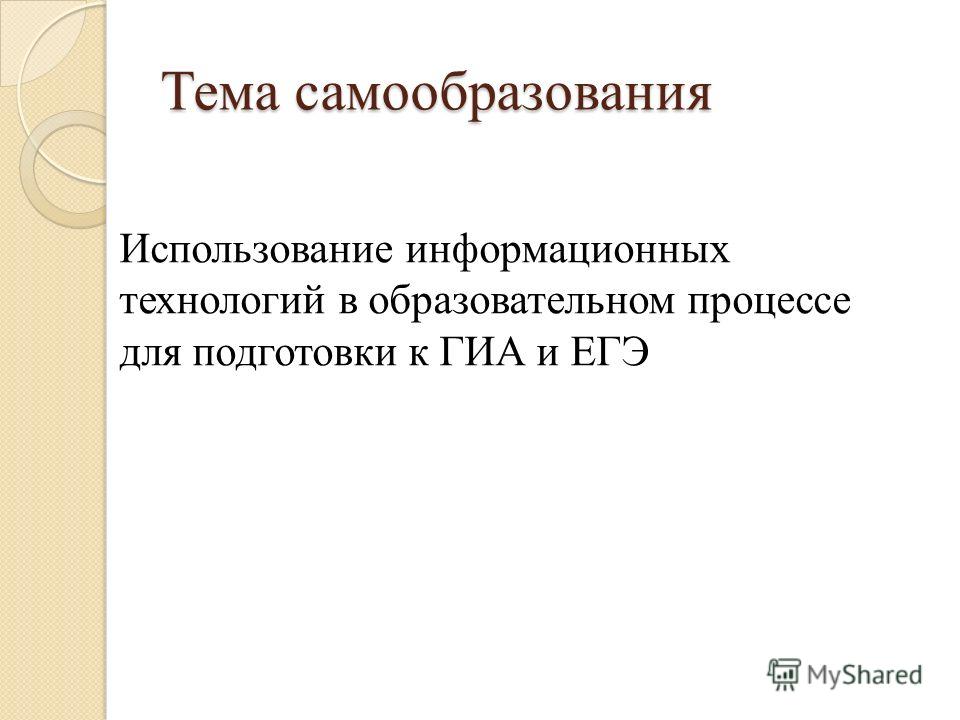 Тема самообразования

Использование информационных технологий в образовательном процессе для подготовки к ГИА и ЕГЭ

MyShared